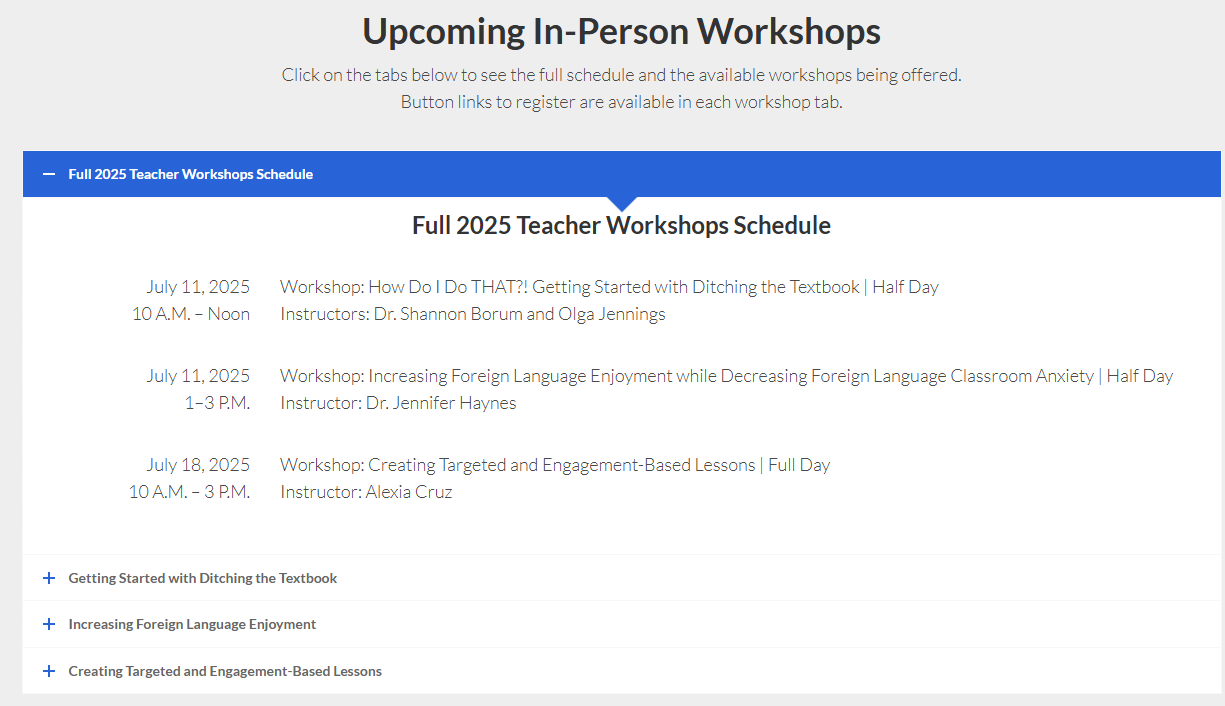 Upcoming In-Person Workshops

Click on the tabs below to see the full schedule and the available workshops being offered.
Button links to register are available in each workshop tab.

— Full 2025 Teacher Workshops Schedule

Full 2025 Teacher Workshops Schedule

July 11, 2025
10 A.M. – Noon

Workshop: How Do I Do THAT?! Getting Started with Ditching the Textbook | Half Day
Instructors: Dr. Shannon Borum and Olga Jennings

July 11, 2025
1–3 P.M.

Workshop: Increasing Foreign Language Enjoyment while Decreasing Foreign Language Classroom Anxiety | Half Day
Instructor: Dr. Jennifer Haynes

July 18, 2025
10 A.M. – 3 P.M.

Workshop: Creating Targeted and Engagement-Based Lessons | Full Day
Instructor: Alexia Cruz

+ Getting Started with Ditching the Textbook

+ Increasing Foreign Language Enjoyment

+ Creating Targeted and Engagement-Based Lessons